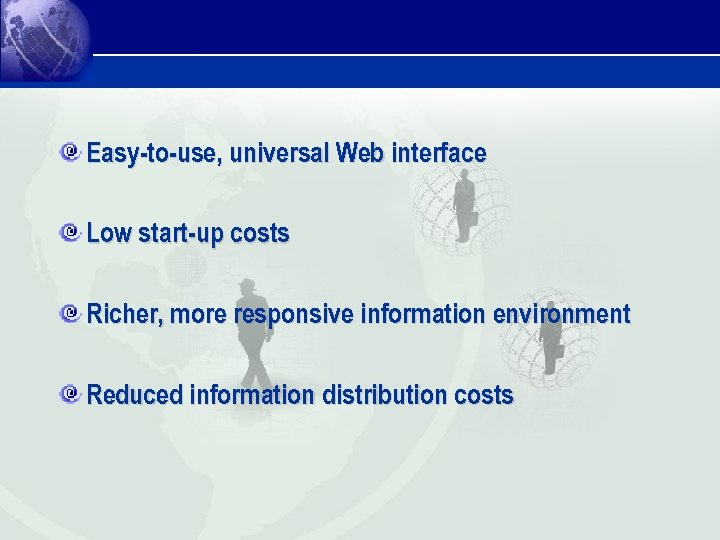 Easy-to-use, universal Web interface

Low start-up costs

Richer, more responsive information environment

Reduced information distribution costs